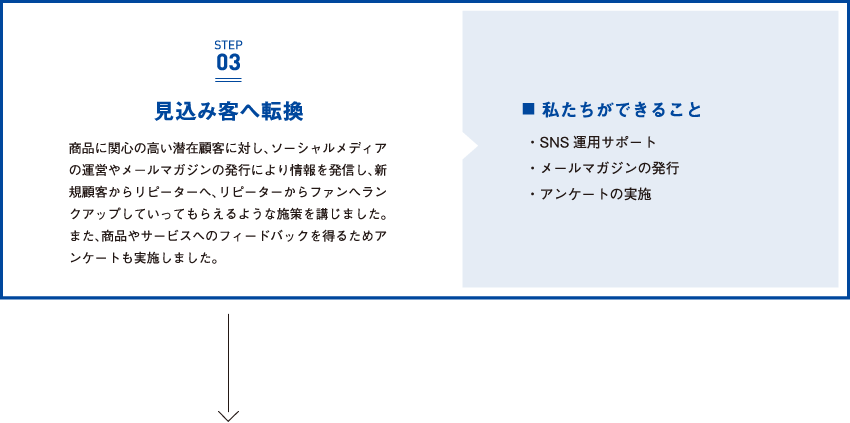 STEP
03

見込み客へ転換

商品に関心の高い潜在顧客に対し、ソーシャルメディアの運営やメールマガジンの発行により情報を発信し、新規顧客からリピーターへ、リピーターからファンへランクアップしていってもらえるような施策を講じました。また、商品やサービスへのフィードバックを得るためアンケートも実施しました。

■ 私たちができること

・SNS 運用サポート
・メールマガジンの発行
・アンケートの実施